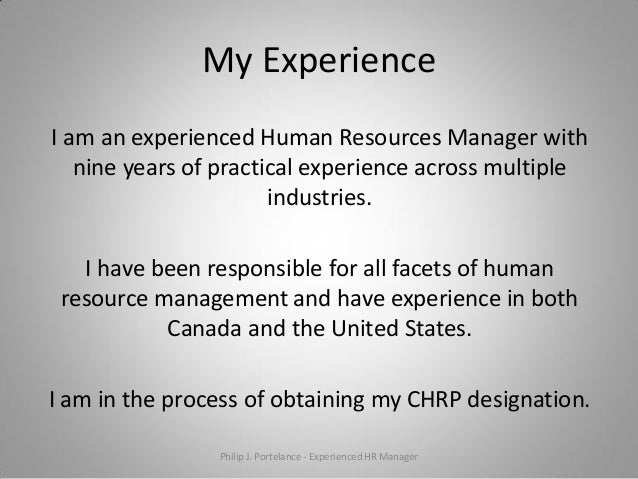 My Experience

I am an experienced Human Resources Manager with nine years of practical experience across multiple industries.

I have been responsible for all facets of human resource management and have experience in both Canada and the United States.

I am in the process of obtaining my CHRP designation.

Philip J. Portelance - Experienced HR Manager